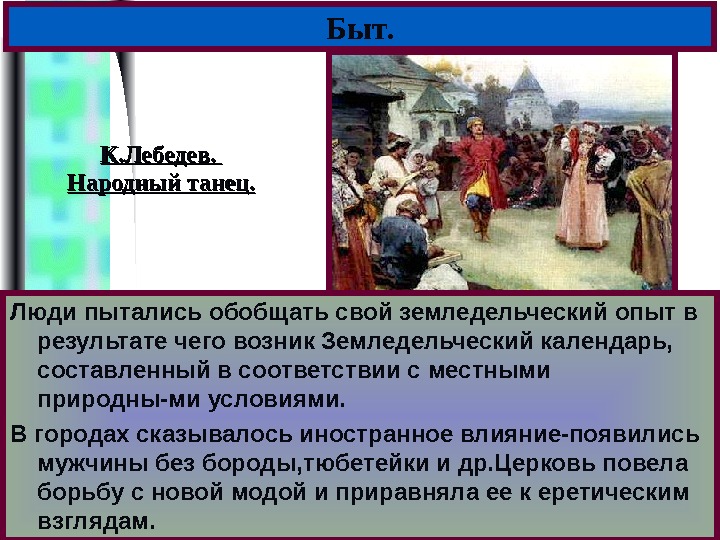 Быт.

К.Лебедев.
Народный танец.

Люди пытались обобщать свой земледельческий опыт в результате чего возник Земледельческий календарь, составленный в соответствии с местными природны-ми условиями.

В городах сказывалось иностранное влияние-появились мужчины без бороды,тюбетейки и др.Церковь повела борьбу с новой модой и приравняла ее к еретическим взглядам.